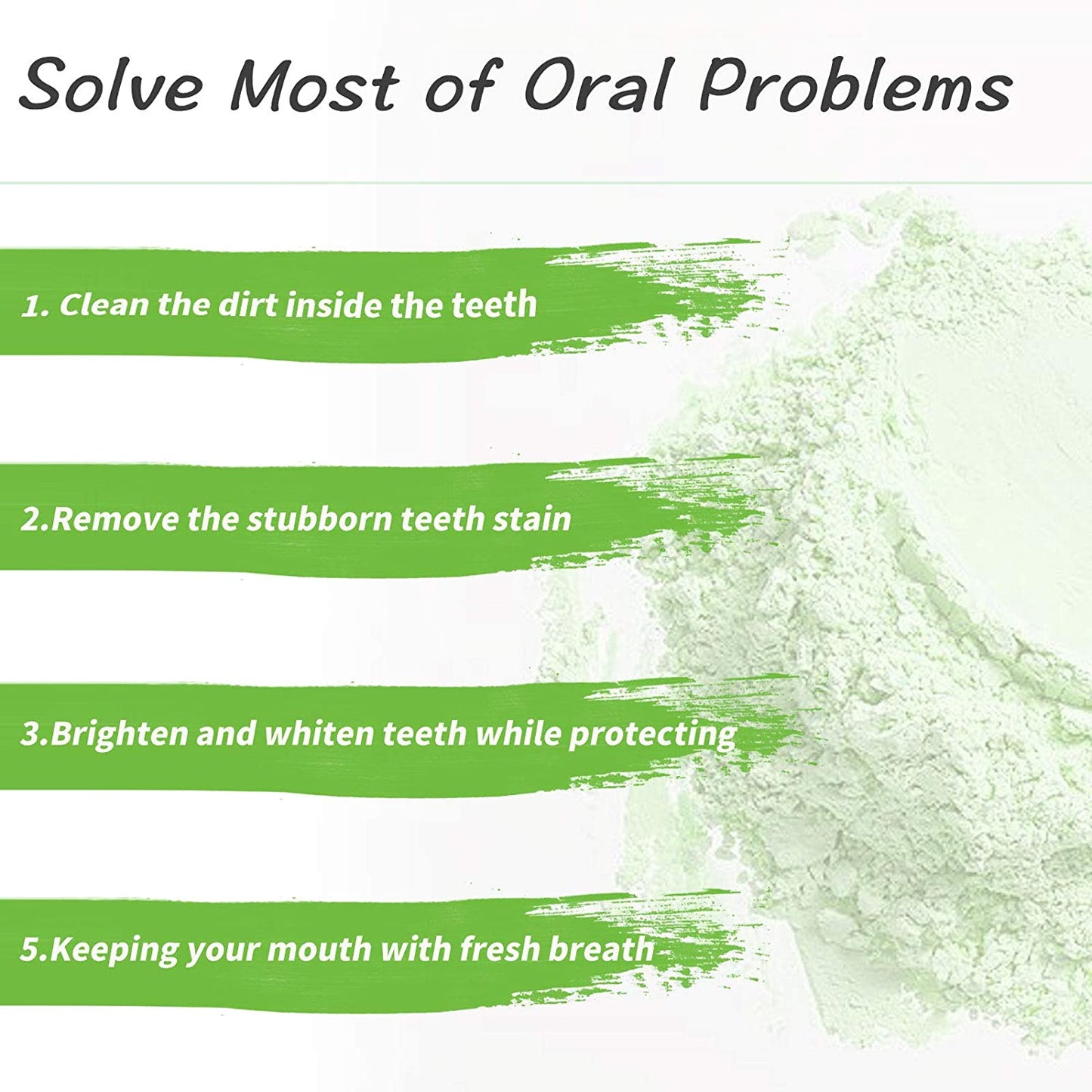 Solve Most of Oral Problems

1. Clean the dirt inside the teeth

2.Remove the stubborn teeth stain

3.Brighten and whiten teeth while protecting

5.Keeping your mouth with fresh breath